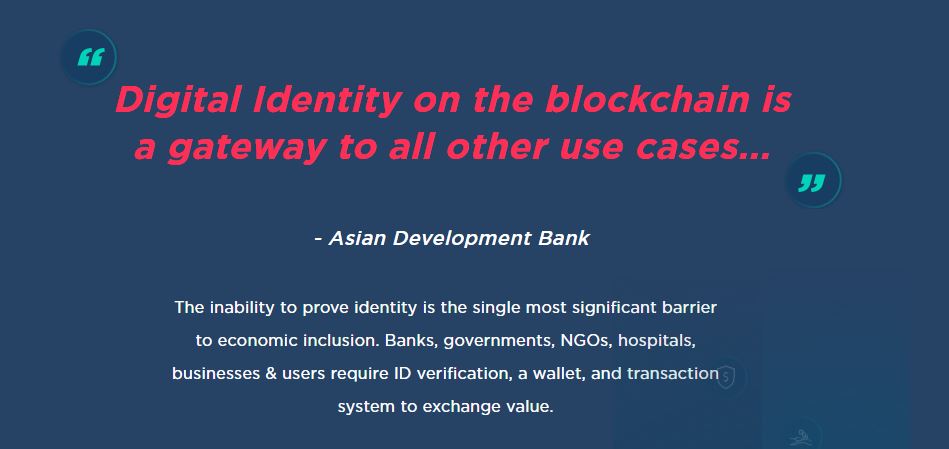 “

Digital Identity on the blockchain is a gateway to all other use cases...

”

- Asian Development Bank

The inability to prove identity is the single most significant barrier to economic inclusion. Banks, governments, NGOs, hospitals, businesses & users require ID verification, a wallet, and transaction system to exchange value.